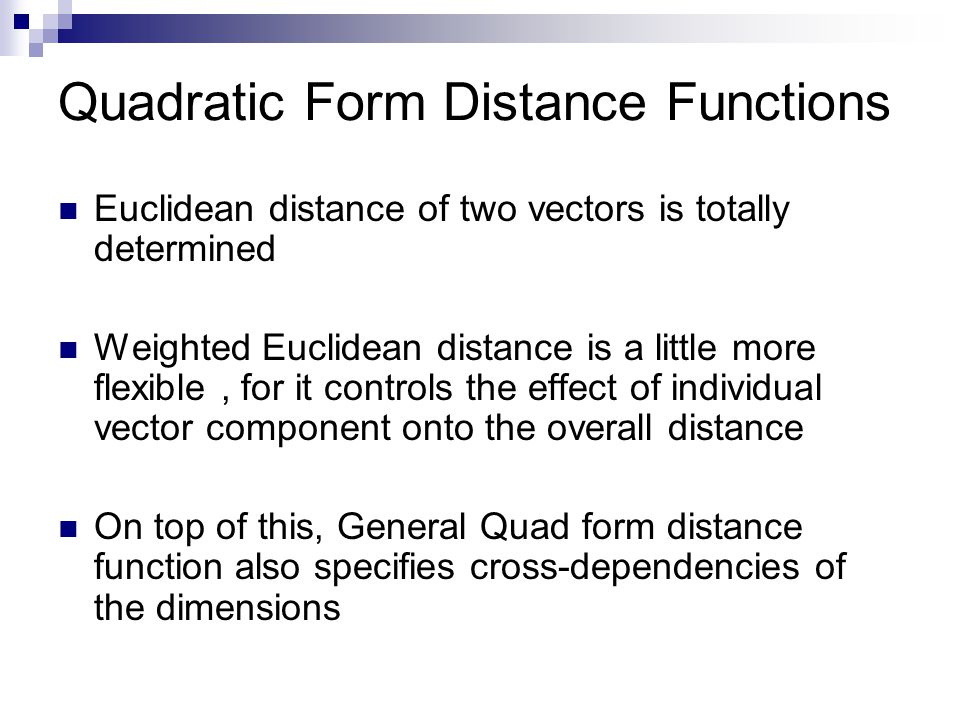 Quadratic Form Distance Functions

Euclidean distance of two vectors is totally determined

Weighted Euclidean distance is a little more flexible , for it controls the effect of individual vector component onto the overall distance

On top of this, General Quad form distance function also specifies cross-dependencies of the dimensions